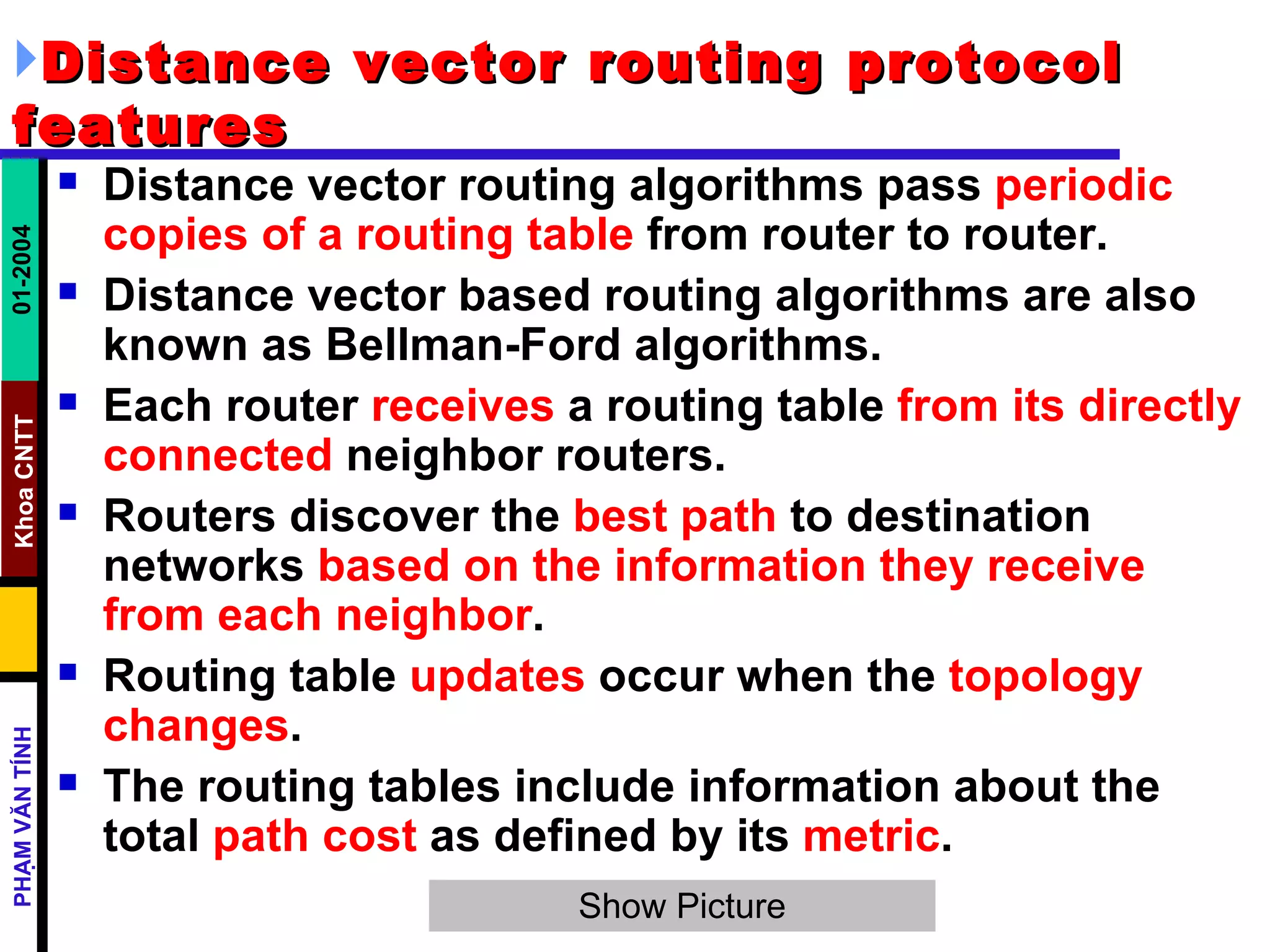 Distance vector routing protocol features

01-2004

Khoa CNTT

PHẠM VĂN TÍNH

- Distance vector routing algorithms pass periodic copies of a routing table from router to router.
- Distance vector based routing algorithms are also known as Bellman-Ford algorithms.
- Each router receives a routing table from its directly connected neighbor routers.
- Routers discover the best path to destination networks based on the information they receive from each neighbor.
- Routing table updates occur when the topology changes.
- The routing tables include information about the total path cost as defined by its metric.

Show Picture